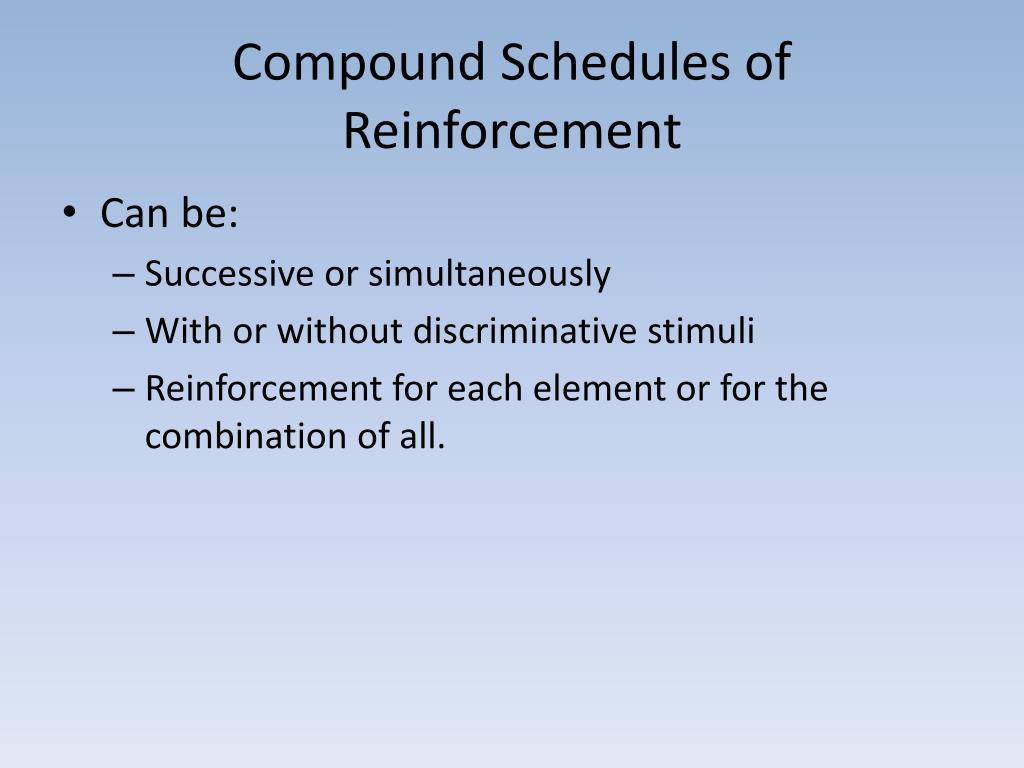 Compound Schedules of Reinforcement

• Can be:
– Successive or simultaneously
– With or without discriminative stimuli
– Reinforcement for each element or for the combination of all.